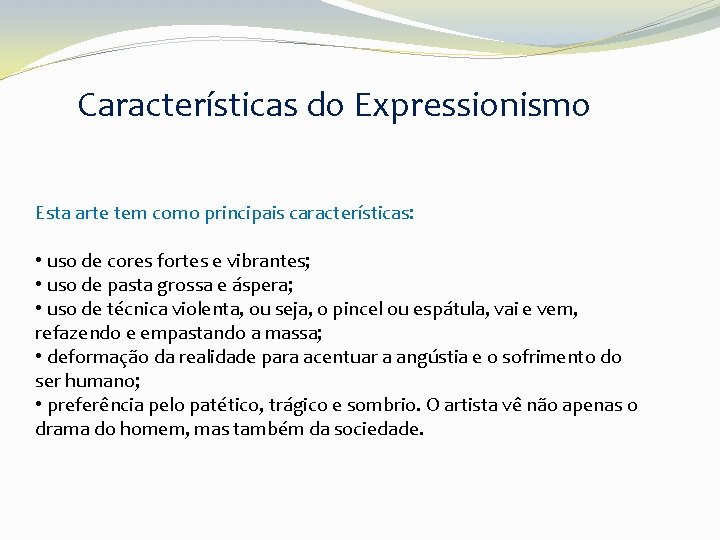 Características do Expressionismo

Esta arte tem como principais características:

• uso de cores fortes e vibrantes;
• uso de pasta grossa e áspera;
• uso de técnica violenta, ou seja, o pincel ou espátula, vai e vem, refazendo e empastando a massa;
• deformação da realidade para acentuar a angústia e o sofrimento do ser humano;
• preferência pelo patético, trágico e sombrio. O artista vê não apenas o drama do homem, mas também da sociedade.